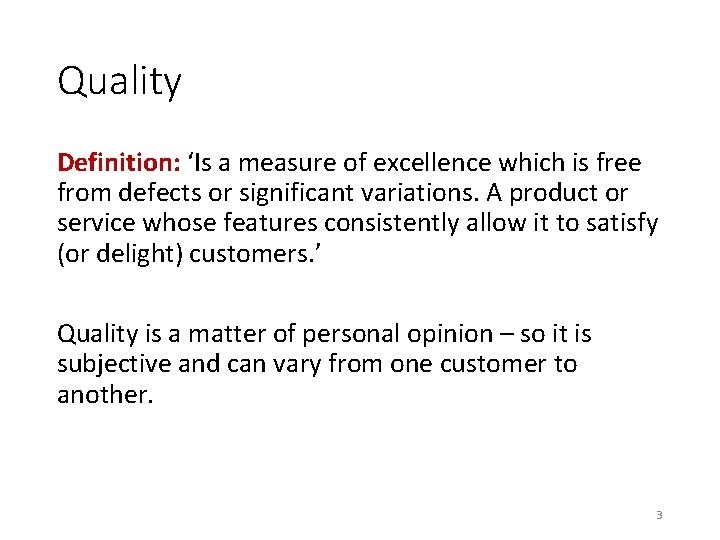 Quality

Definition: ‘Is a measure of excellence which is free from defects or significant variations. A product or service whose features consistently allow it to satisfy (or delight) customers.’

Quality is a matter of personal opinion – so it is subjective and can vary from one customer to another.

3